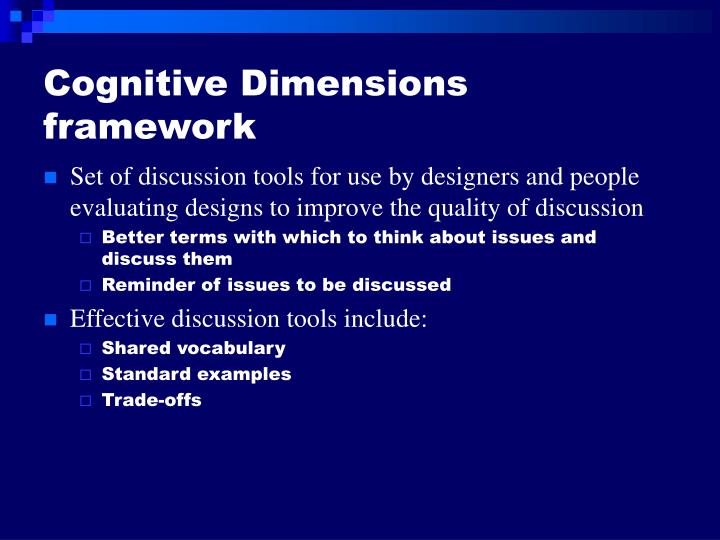 Cognitive Dimensions framework

Set of discussion tools for use by designers and people evaluating designs to improve the quality of discussion

Better terms with which to think about issues and discuss them

Reminder of issues to be discussed

Effective discussion tools include:

Shared vocabulary

Standard examples

Trade-offs